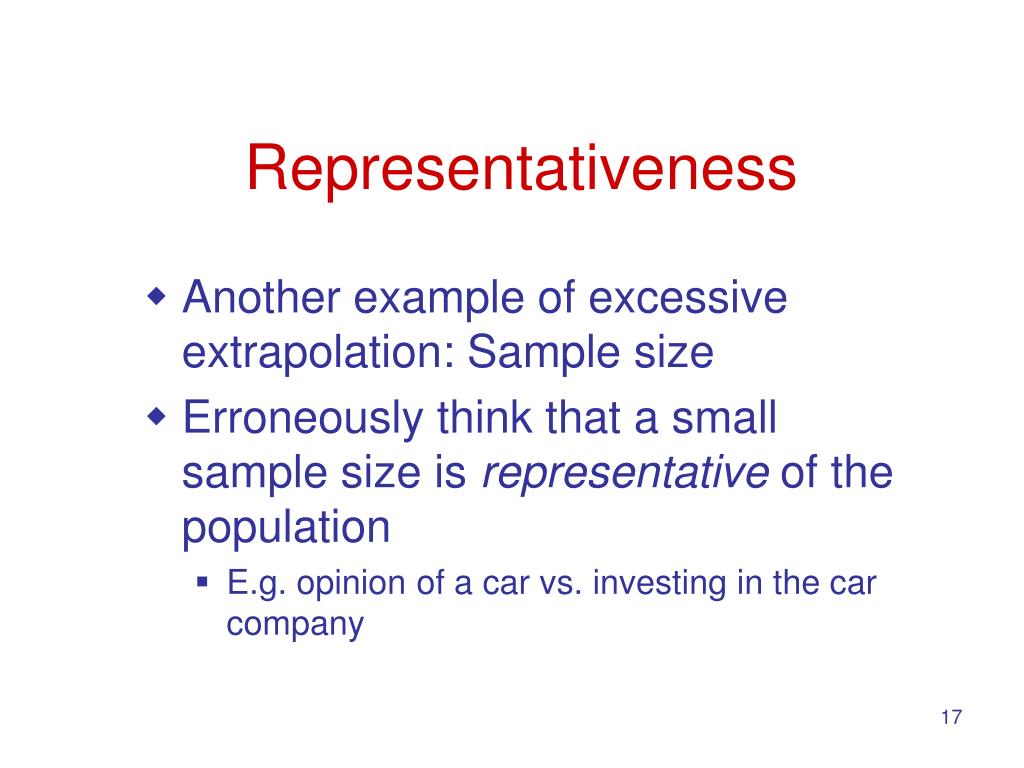 Representativeness

Another example of excessive extrapolation: Sample size

Erroneously think that a small sample size is representative of the population

E.g. opinion of a car vs. investing in the car company

17